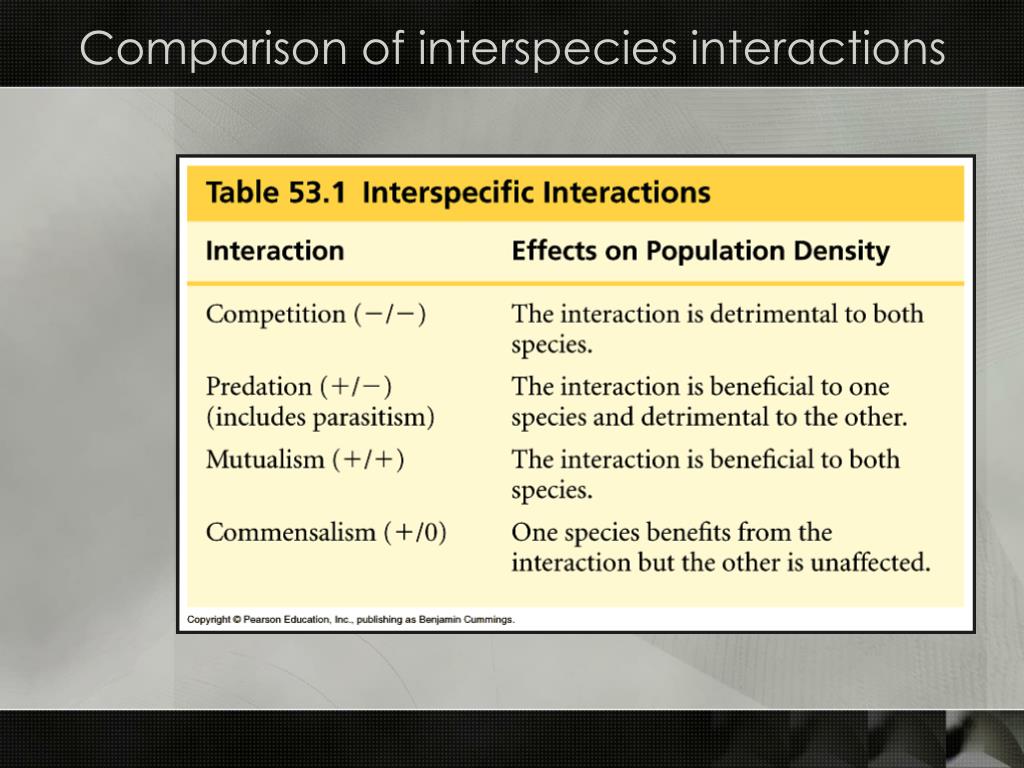 Comparison of interspecies interactions

Table 53.1 Interspecific Interactions

| Interaction | Effects on Population Density |
|---|---|
| Competition (−/−) | The interaction is detrimental to both species. |
| Predation (+/−) (includes parasitism) | The interaction is beneficial to one species and detrimental to the other. |
| Mutualism (+/+) | The interaction is beneficial to both species. |
| Commensalism (+/0) | One species benefits from the interaction but the other is unaffected. |

Copyright © Pearson Education, Inc., publishing as Benjamin Cummings.